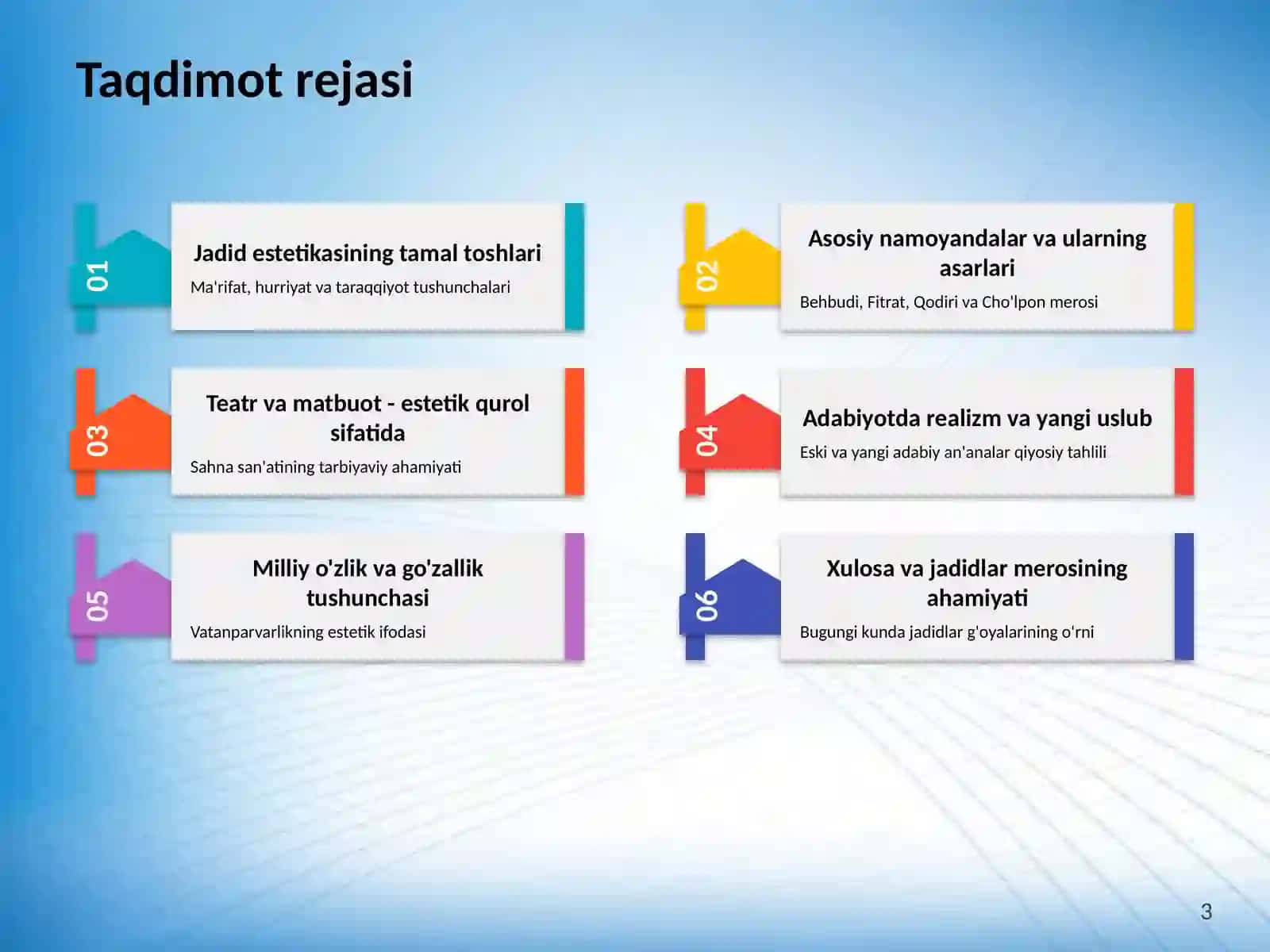 Taqdimot rejasi

01
Jadid estetikasining tamal toshlari
Ma'rifat, hurriyat va taraqqiyot tushunchalari

02
Asosiy namoyandalar va ularning asarlari
Behbudi, Fitrat, Qodiri va Cho'lpon merosi

03
Teatr va matbuot - estetik qurol sifatida
Sahna san'atining tarbiyaviy ahamiyati

04
Adabiyotda realizm va yangi uslub
Eski va yangi adabiy an'analar qiyosiy tahlili

05
Milliy o'zlik va go'zallik tushunchasi
Vatanparvarlikning estetik ifodasi

06
Xulosa va jadidlar merosining ahamiyati
Bugungi kunda jadidlar g'oyalarining o'rni

3